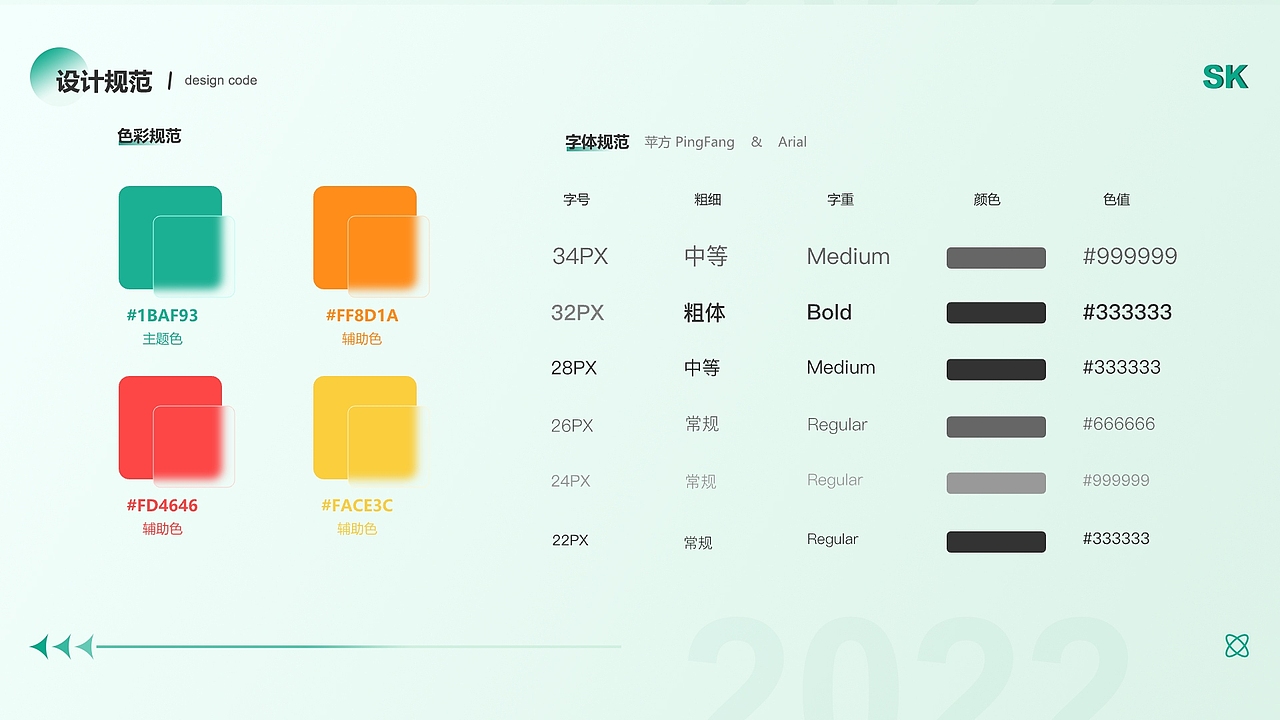 设计规范 / design code

SK

色彩规范

#1BAF93
主题色

#FF8D1A
辅助色

#FD4646
辅助色

#FACE3C
辅助色

字体规范 苹方 PingFang & Arial

| 字号 | 粗细 | 字重 | 颜色 | 色值 |
|---|---|---|---|---|
| 34PX | 中等 | Medium | | #999999 |
| 32PX | 粗体 | Bold | | #333333 |
| 28PX | 中等 | Medium | | #333333 |
| 26PX | 常规 | Regular | | #666666 |
| 24PX | 常规 | Regular | | #999999 |
| 22PX | 常规 | Regular | | #333333 |

2022